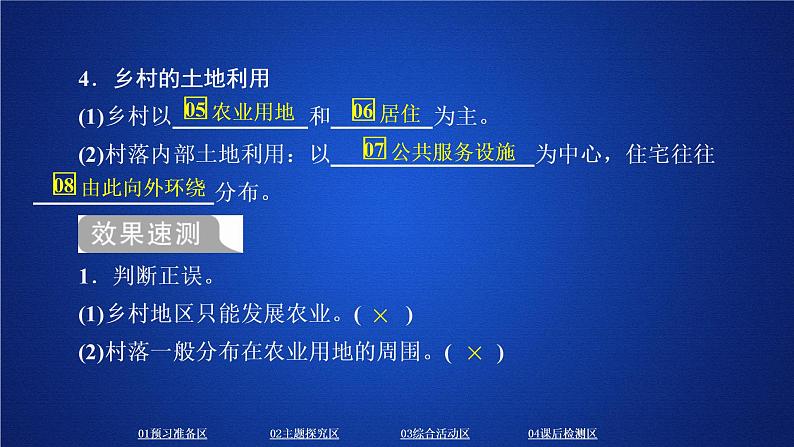 4．乡村的土地利用

(1)乡村以 05 农业用地 和 06 居住 为主。

(2)村落内部土地利用：以 07 公共服务设施 为中心，住宅往往 08 由此向外环绕 分布。

效果速测

1．判断正误。

(1)乡村地区只能发展农业。( × )

(2)村落一般分布在农业用地的周围。( × )

01预习准备区 02主题探究区 03综合活动区 04课后检测区